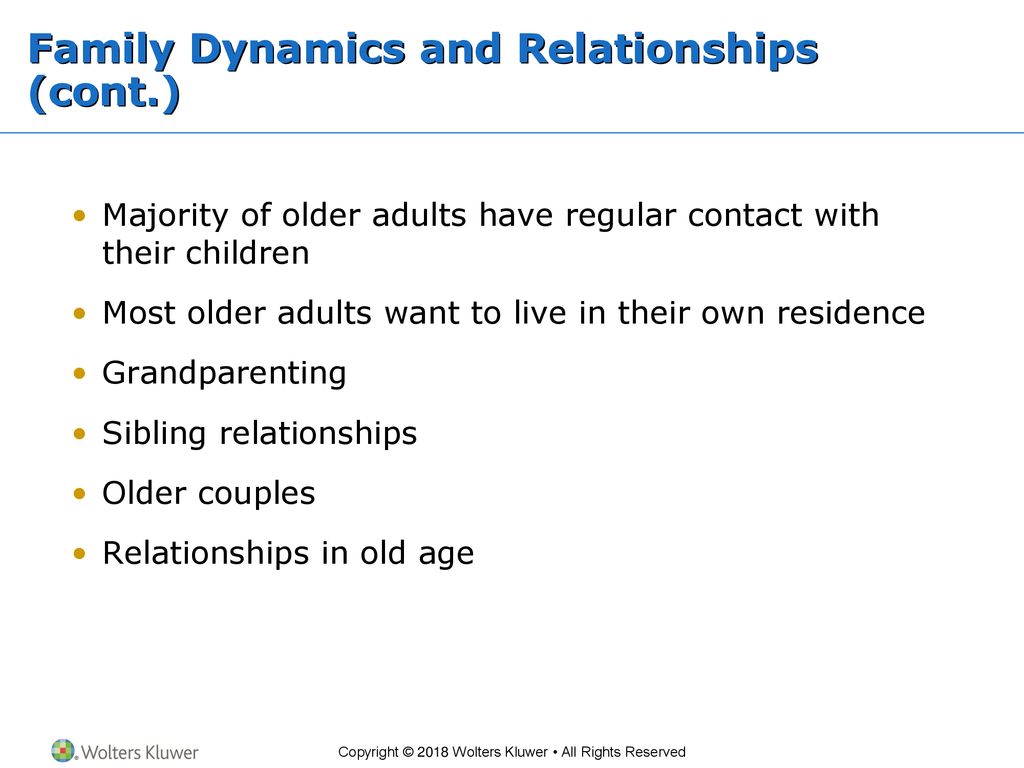 Family Dynamics and Relationships (cont.)

• Majority of older adults have regular contact with their children
• Most older adults want to live in their own residence
• Grandparenting
• Sibling relationships
• Older couples
• Relationships in old age

Wolters Kluwer

Copyright © 2018 Wolters Kluwer • All Rights Reserved